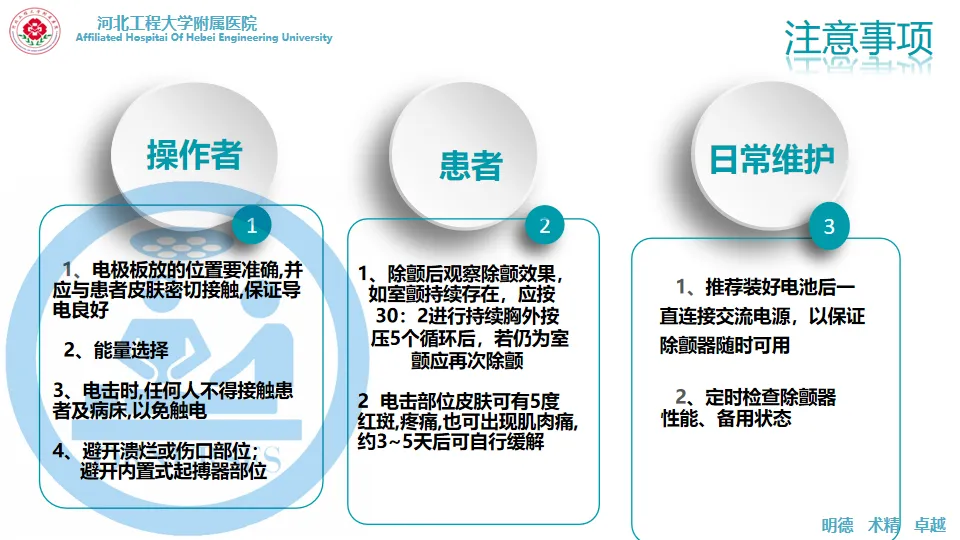 河北工程大学附属医院
Affiliated Hospital Of Hebei Engineering University

注意事项

操作者

1

1、电极板放的位置要准确,并应与患者皮肤密切接触,保证导电良好

2、能量选择

3、电击时,任何人不得接触患者及病床,以免触电

4、避开溃烂或伤口部位;避开内置式起搏器部位

患者

2

1、除颤后观察除颤效果,如室颤持续存在,应按30:2进行持续胸外按压5个循环后,若仍为室颤应再次除颤

2 电击部位皮肤可有5度红斑,疼痛,也可出现肌肉痛,约3~5天后可自行缓解

日常维护

3

1、推荐装好电池后一直连接交流电源,以保证除颤器随时可用

2、定时检查除颤器性能、备用状态

明德 术精 卓越